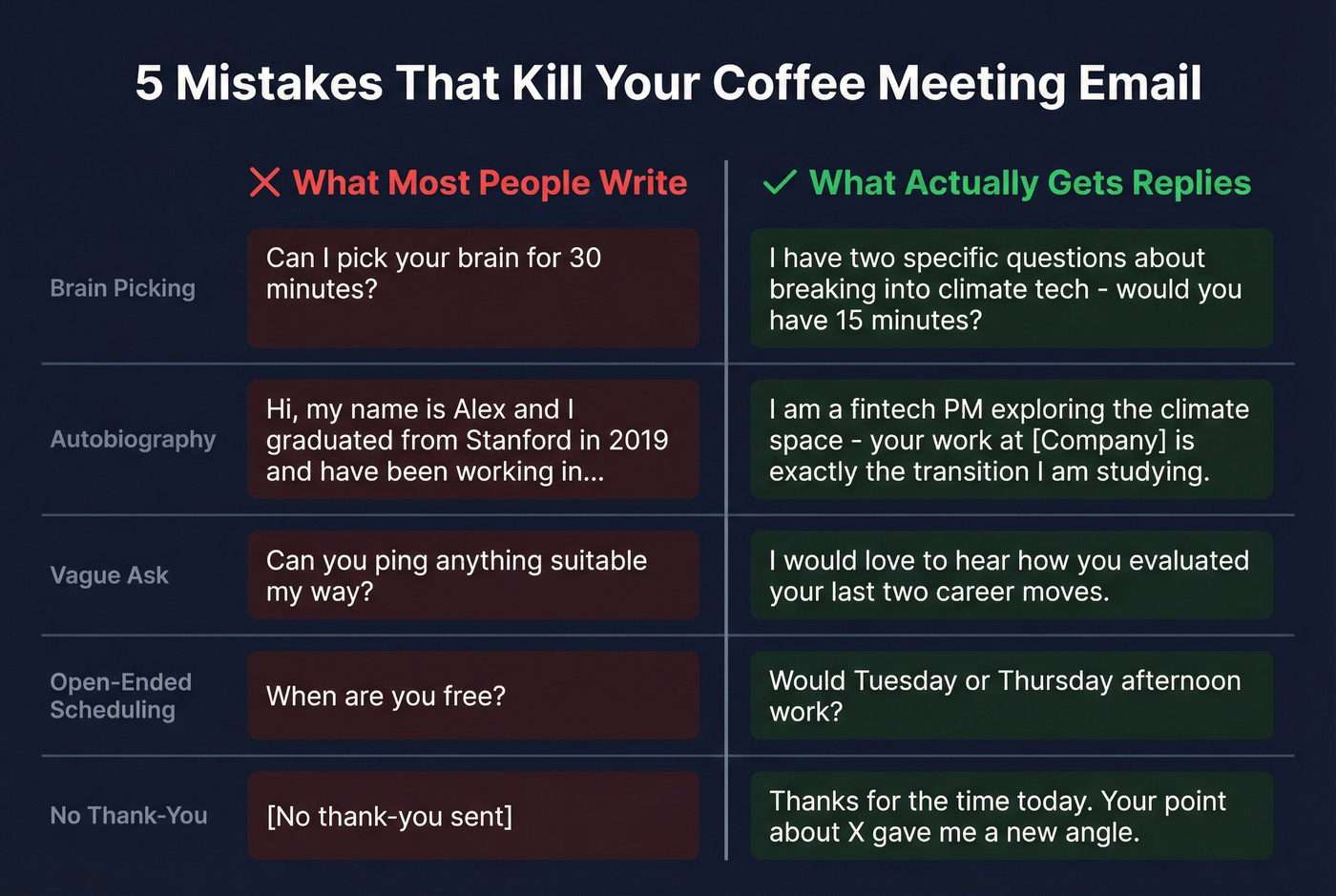 5 Mistakes That Kill Your Coffee Meeting Email

| | What Most People Write | What Actually Gets Replies |
|---|---|---|
| Brain Picking | Can I pick your brain for 30 minutes? | I have two specific questions about breaking into climate tech - would you have 15 minutes? |
| Autobiography | Hi, my name is Alex and I graduated from Stanford in 2019 and have been working in... | I am a fintech PM exploring the climate space - your work at [Company] is exactly the transition I am studying. |
| Vague Ask | Can you ping anything suitable my way? | I would love to hear how you evaluated your last two career moves. |
| Open-Ended Scheduling | When are you free? | Would Tuesday or Thursday afternoon work? |
| No Thank-You | [No thank-you sent] | Thanks for the time today. Your point about X gave me a new angle. |